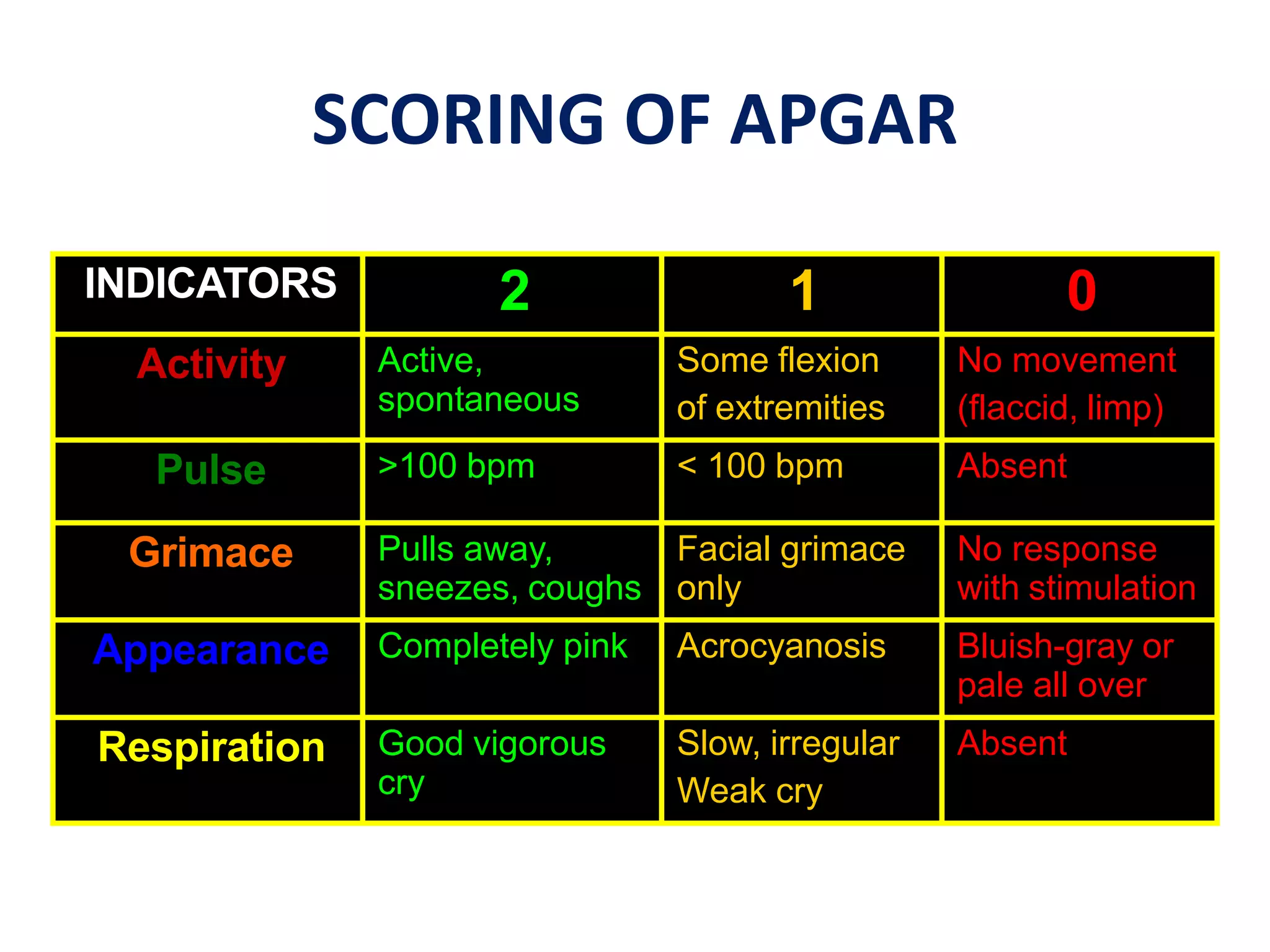 SCORING OF APGAR

| INDICATORS | 2 | 1 | 0 |
|---|---|---|---|
| Activity | Active, spontaneous | Some flexion of extremities | No movement (flaccid, limp) |
| Pulse | >100 bpm | < 100 bpm | Absent |
| Grimace | Pulls away, sneezes, coughs | Facial grimace only | No response with stimulation |
| Appearance | Completely pink | Acrocyanosis | Bluish-gray or pale all over |
| Respiration | Good vigorous cry | Slow, irregular Weak cry | Absent |